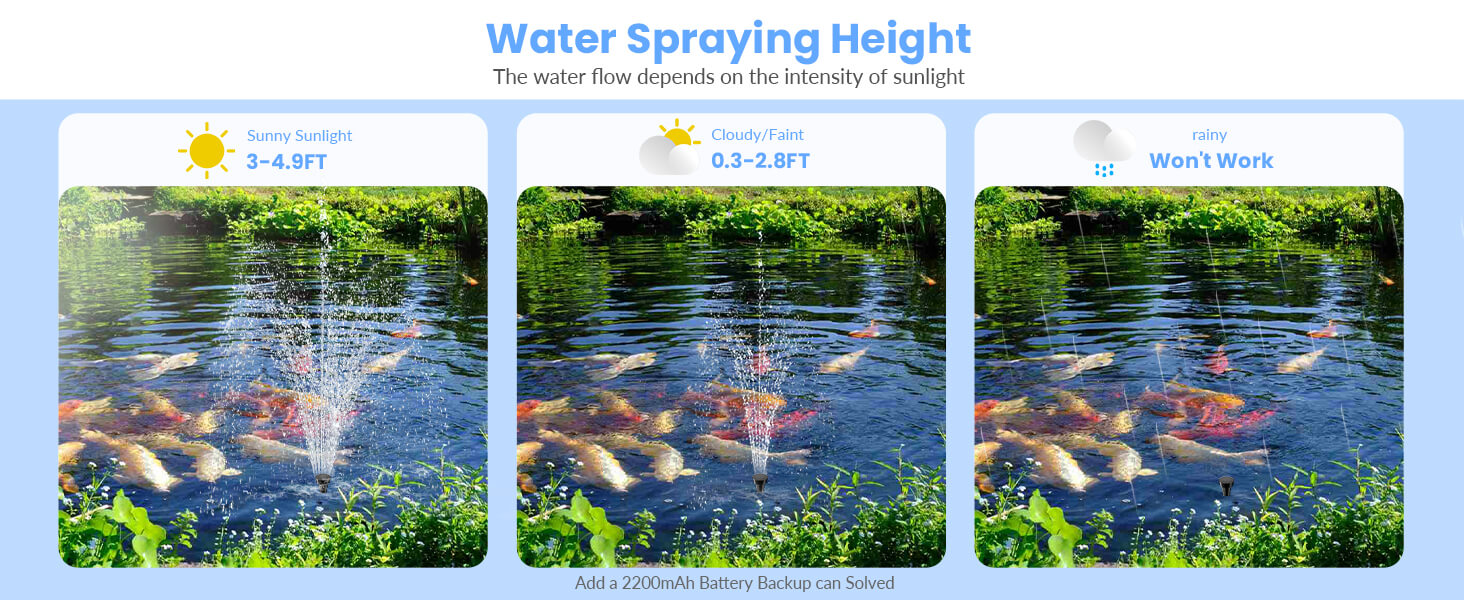 Water Spraying Height
The water flow depends on the intensity of sunlight

Sunny Sunlight
3-4.9FT

Cloudy/Faint
0.3-2.8FT

rainy
Won't Work

Add a 2200mAh Battery Backup can Solved